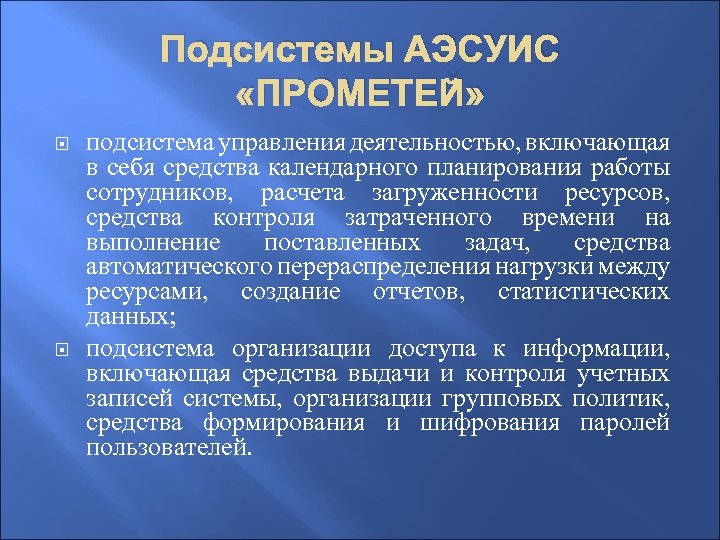 Подсистемы АЭСУИС «ПРОМЕТЕЙ»

подсистема управления деятельностью, включающая в себя средства календарного планирования работы сотрудников, расчета загруженности ресурсов, средства контроля затраченного времени на выполнение поставленных задач, средства автоматического перераспределения нагрузки между ресурсами, создание отчетов, статистических данных;

подсистема организации доступа к информации, включающая средства выдачи и контроля учетных записей системы, организации групповых политик, средства формирования и шифрования паролей пользователей.